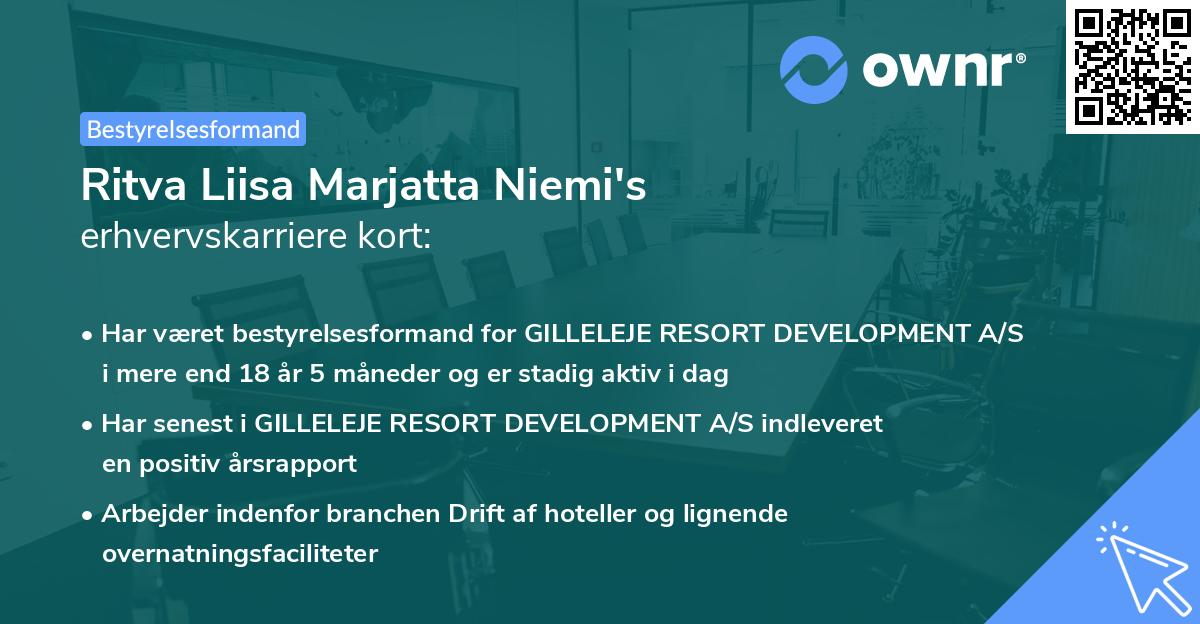 ownr®

Bestyrelsesformand

Ritva Liisa Marjatta Niemi's
erhvervskarriere kort:

• Har været bestyrelsesformand for GILLELEJE RESORT DEVELOPMENT A/S i mere end 18 år 5 måneder og er stadig aktiv i dag
• Har senest i GILLELEJE RESORT DEVELOPMENT A/S indleveret en positiv årsrapport
• Arbejder indenfor branchen Drift af hoteller og lignende overnatningsfaciliteter